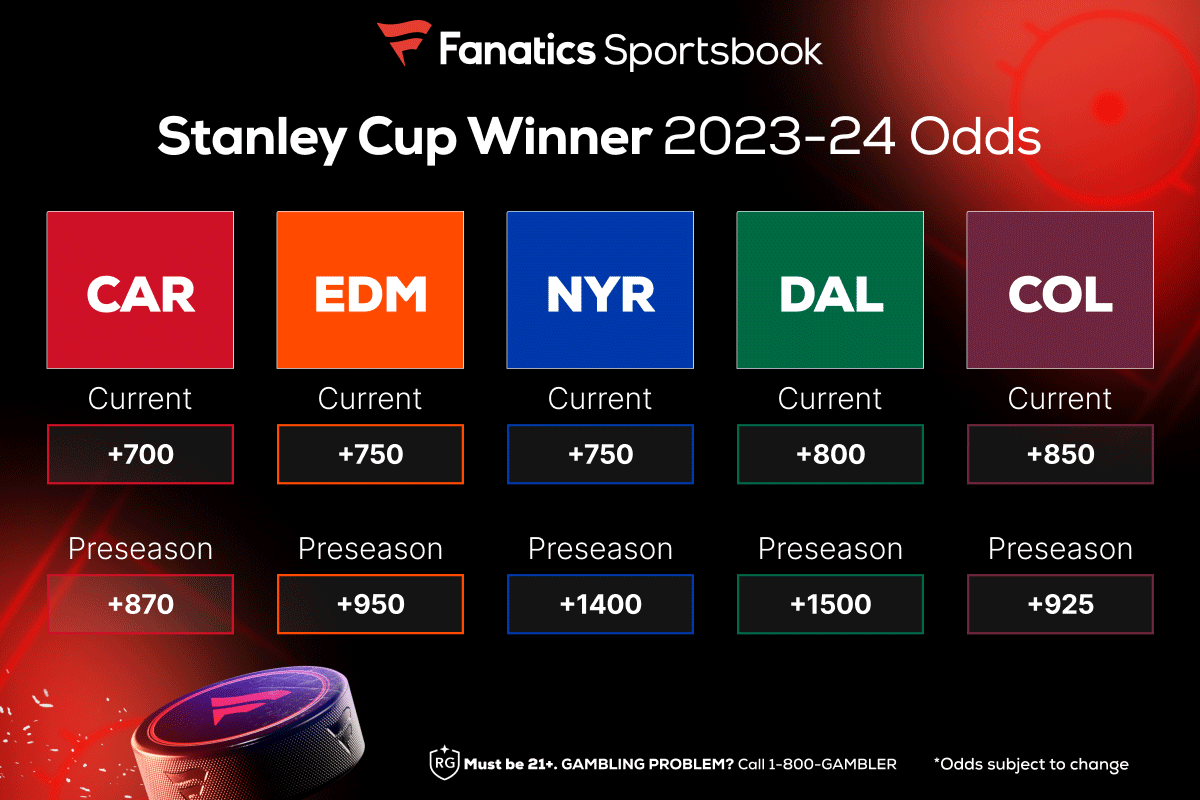 Fanatics Sportsbook

Stanley Cup Winner 2023-24 Odds

| CAR | EDM | NYR | DAL | COL |
|---|---|---|---|---|
| Current | Current | Current | Current | Current |
| +700 | +750 | +750 | +800 | +850 |
| Preseason | Preseason | Preseason | Preseason | Preseason |
| +870 | +950 | +1400 | +1500 | +925 |

RG Must be 21+. GAMBLING PROBLEM? Call 1-800-GAMBLER

*Odds subject to change